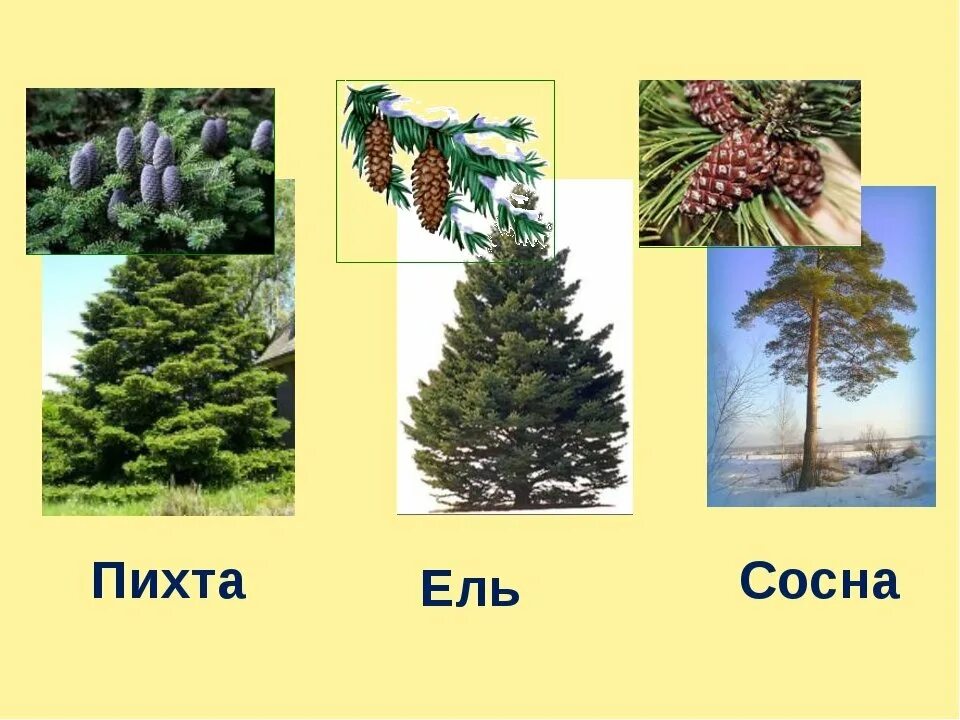 Пихта

Ель

Сосна